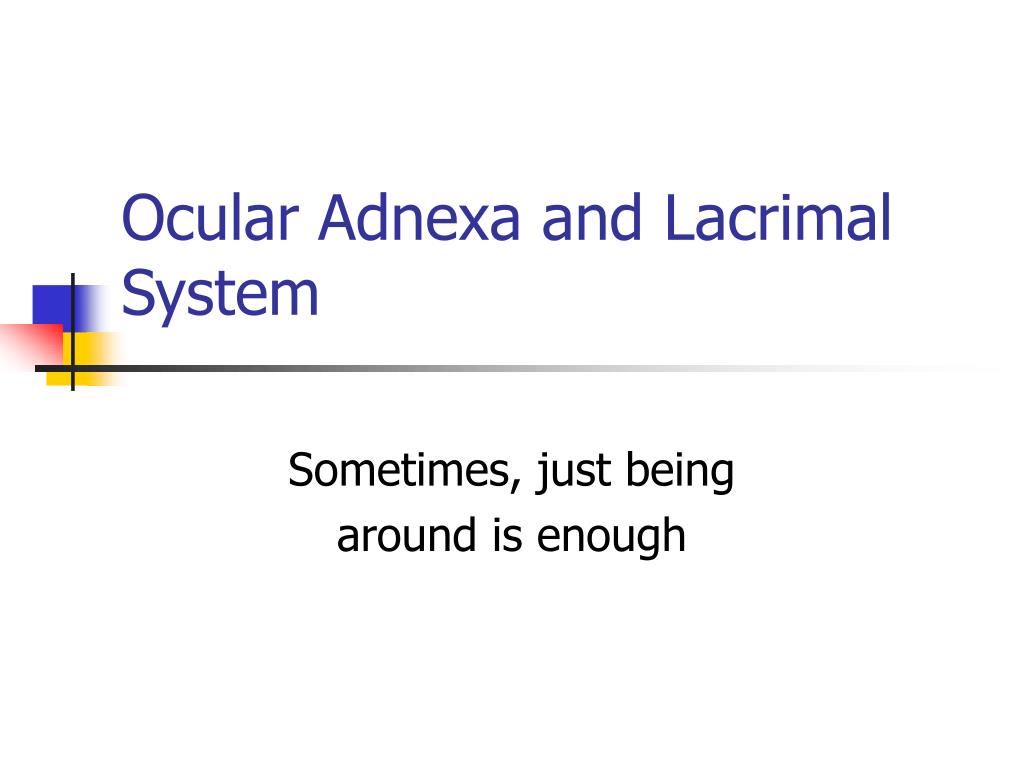 Ocular Adnexa and Lacrimal System

Sometimes, just being around is enough